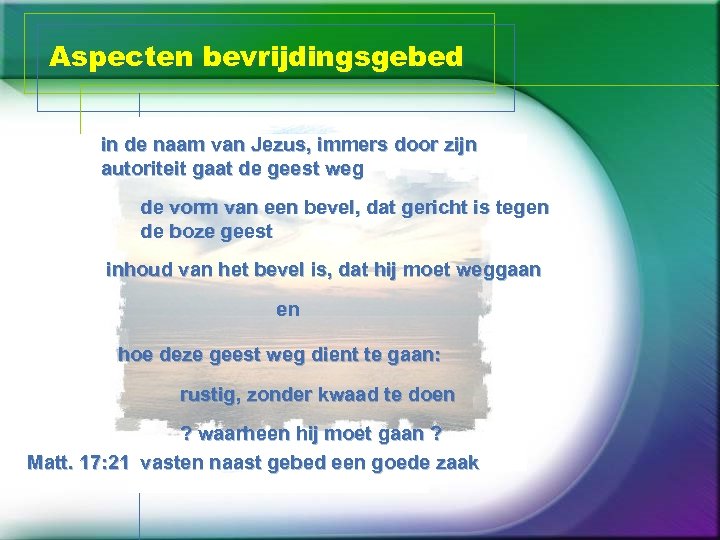 Aspecten bevrijdingsgebed

in de naam van Jezus, immers door zijn autoriteit gaat de geest weg

de vorm van een bevel, dat gericht is tegen de boze geest

inhoud van het bevel is, dat hij moet weggaan

en

hoe deze geest weg dient te gaan:

rustig, zonder kwaad te doen

? waarheen hij moet gaan ?

Matt. 17:21 vasten naast gebed een goede zaak